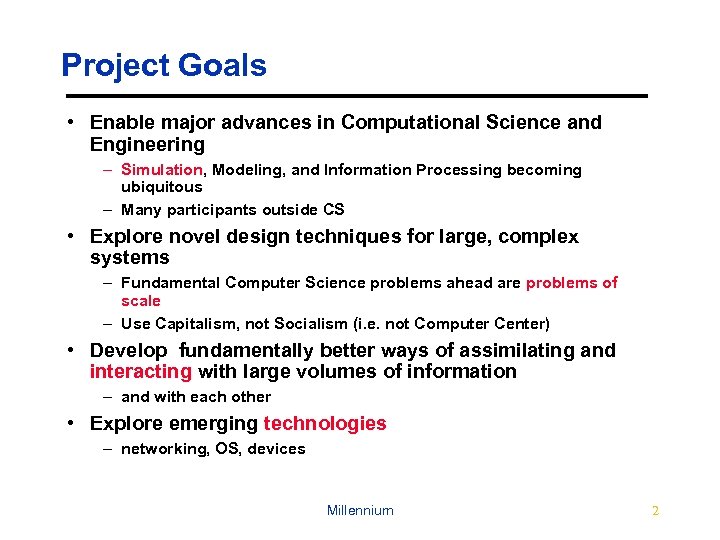 Project Goals

• Enable major advances in Computational Science and Engineering
– Simulation, Modeling, and Information Processing becoming ubiquitous
– Many participants outside CS

• Explore novel design techniques for large, complex systems
– Fundamental Computer Science problems ahead are problems of scale
– Use Capitalism, not Socialism (i.e. not Computer Center)

• Develop fundamentally better ways of assimilating and interacting with large volumes of information
– and with each other

• Explore emerging technologies
– networking, OS, devices

Millennium

2